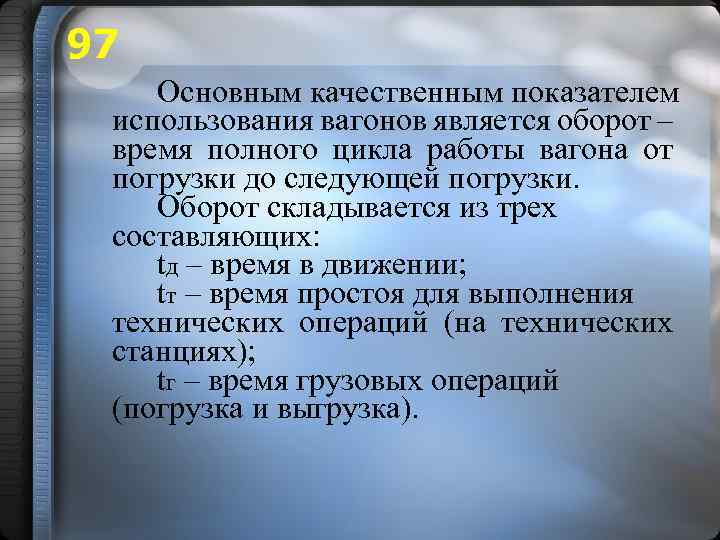 97

Основным качественным показателем использования вагонов является оборот – время полного цикла работы вагона от погрузки до следующей погрузки.

Оборот складывается из трех составляющих:

$t_д$ – время в движении;

$t_т$ – время простоя для выполнения технических операций (на технических станциях);

$t_г$ – время грузовых операций (погрузка и выгрузка).